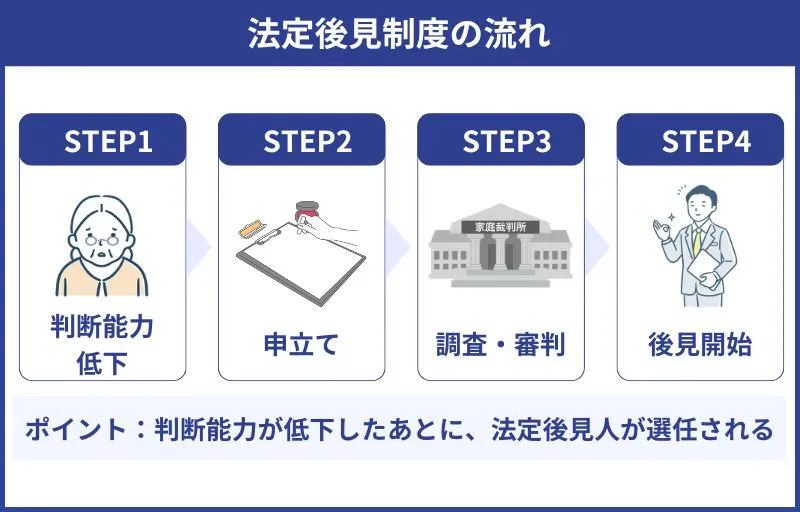 法定後見制度の流れ

STEP1

判断能力低下

STEP2

申立て

STEP3

家庭裁判所

調査・審判

STEP4

後見開始

ポイント：判断能力が低下したあとに、法定後見人が選任される